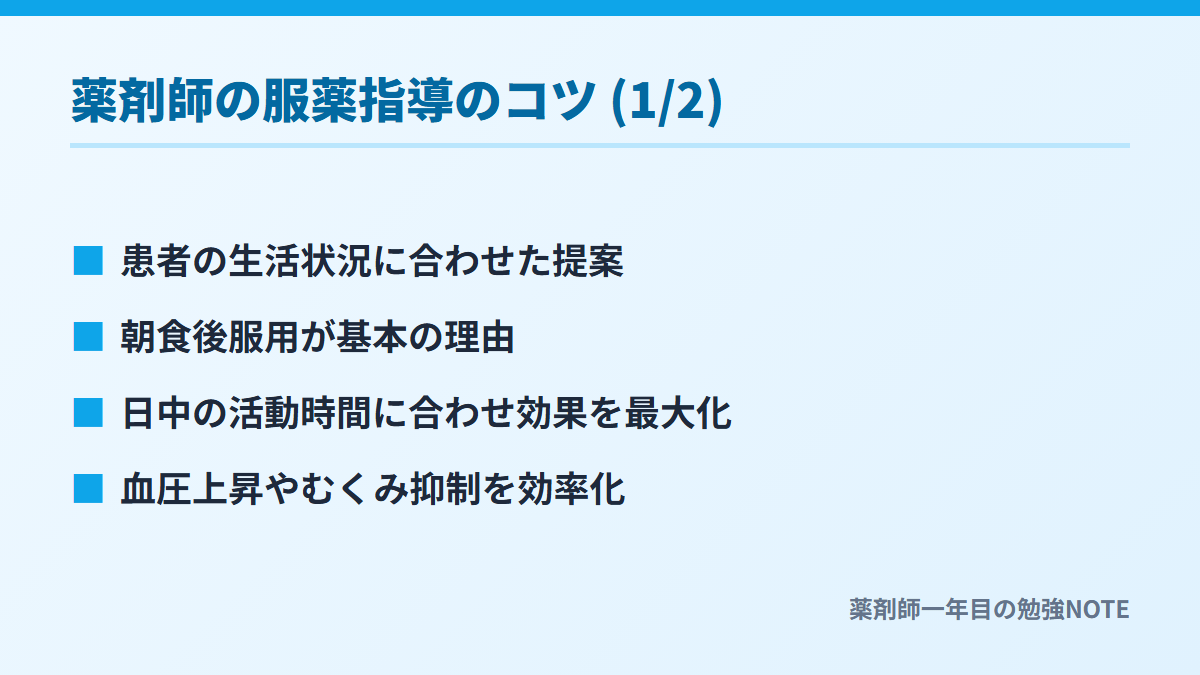 薬剤師の服薬指導のコツ (1/2)

■ 患者の生活状況に合わせた提案

■ 朝食後服用が基本の理由

■ 日中の活動時間に合わせ効果を最大化

■ 血圧上昇やむくみ抑制を効率化

薬剤師一年目の勉強NOTE